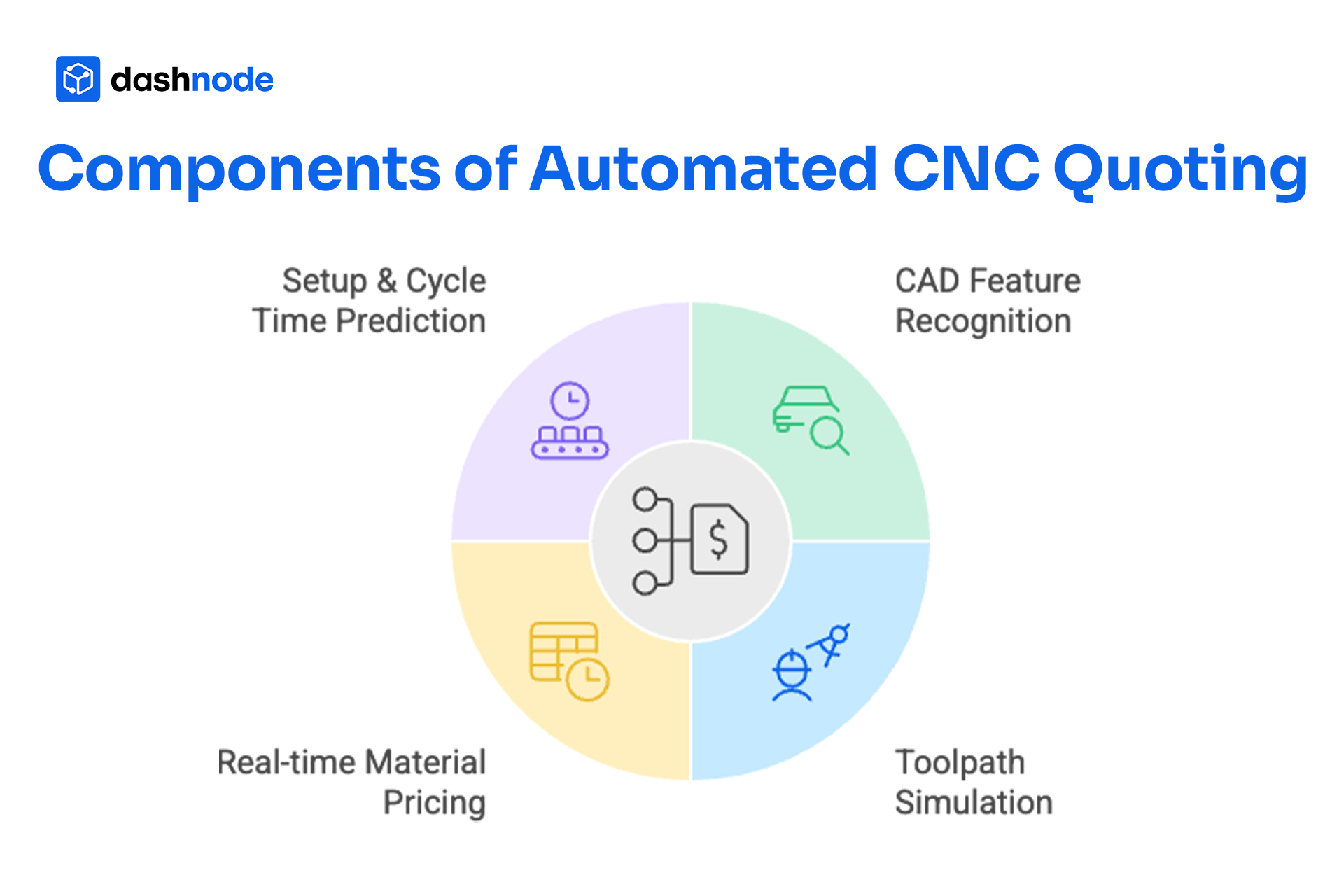 dashnode

Components of Automated CNC Quoting

Setup & Cycle Time Prediction

CAD Feature Recognition

$

Real-time Material Pricing

Toolpath Simulation